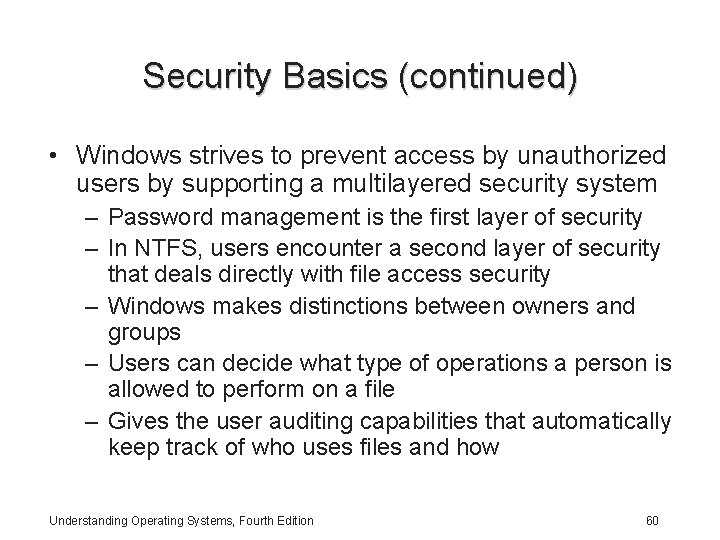 Security Basics (continued)

• Windows strives to prevent access by unauthorized users by supporting a multilayered security system
  – Password management is the first layer of security
  – In NTFS, users encounter a second layer of security that deals directly with file access security
  – Windows makes distinctions between owners and groups
  – Users can decide what type of operations a person is allowed to perform on a file
  – Gives the user auditing capabilities that automatically keep track of who uses files and how

Understanding Operating Systems, Fourth Edition

60